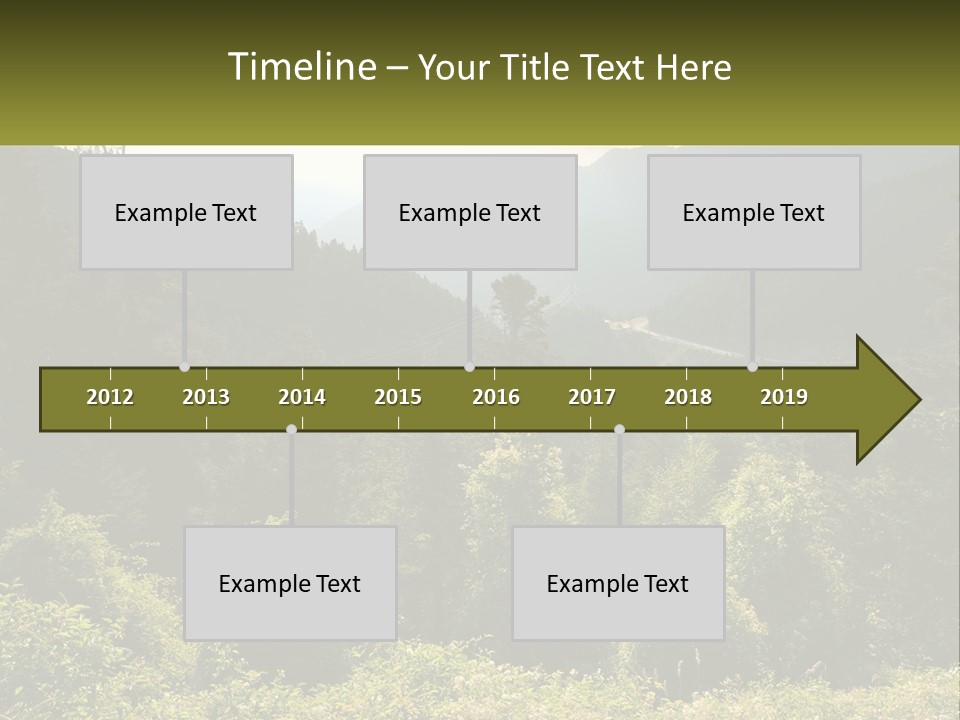 Timeline – Your Title Text Here

Example Text

Example Text

Example Text

2012 2013 2014 2015 2016 2017 2018 2019

Example Text

Example Text